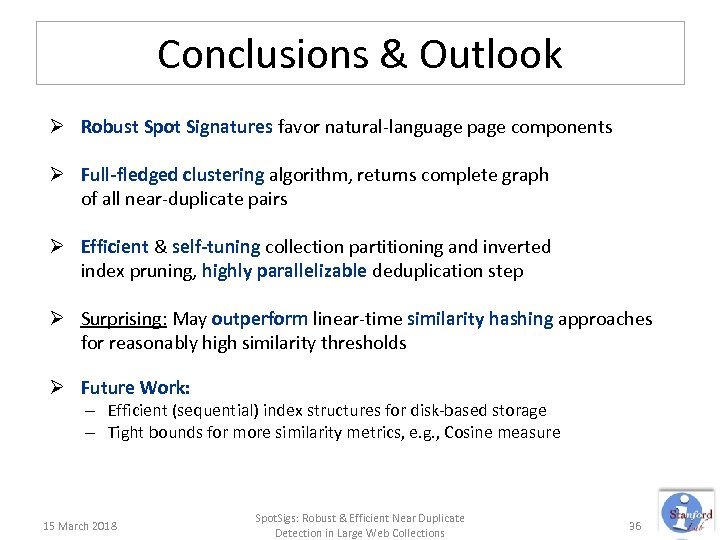 Conclusions & Outlook

➢ Robust Spot Signatures favor natural-language page components

➢ Full-fledged clustering algorithm, returns complete graph of all near-duplicate pairs

➢ Efficient & self-tuning collection partitioning and inverted index pruning, highly parallelizable deduplication step

➢ Surprising: May outperform linear-time similarity hashing approaches for reasonably high similarity thresholds

➢ Future Work:
– Efficient (sequential) index structures for disk-based storage
– Tight bounds for more similarity metrics, e.g., Cosine measure

15 March 2018

SpotSigs: Robust & Efficient Near Duplicate Detection in Large Web Collections

36

Stanford Lab